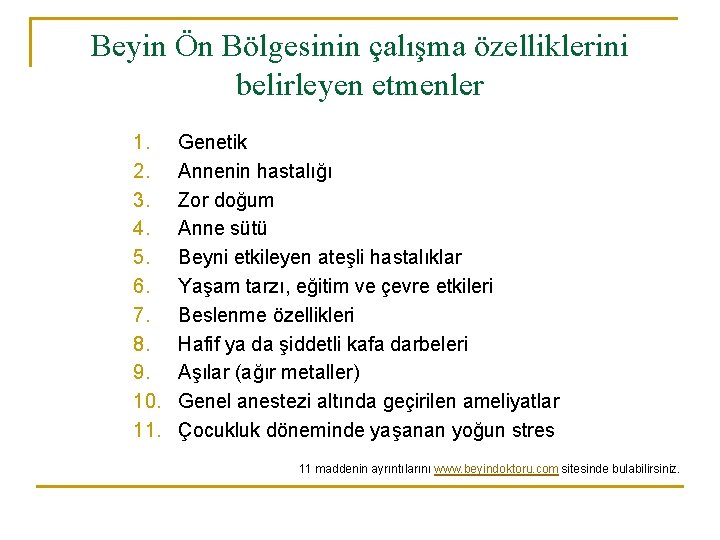 Beyin Ön Bölgesinin çalışma özelliklerini belirleyen etmenler

1. Genetik
2. Annenin hastalığı
3. Zor doğum
4. Anne sütü
5. Beyni etkileyen ateşli hastalıklar
6. Yaşam tarzı, eğitim ve çevre etkileri
7. Beslenme özellikleri
8. Hafif ya da şiddetli kafa darbeleri
9. Aşılar (ağır metaller)
10. Genel anestezi altında geçirilen ameliyatlar
11. Çocukluk döneminde yaşanan yoğun stres

11 maddenin ayrıntılarını www.beyindoktoru.com sitesinde bulabilirsiniz.